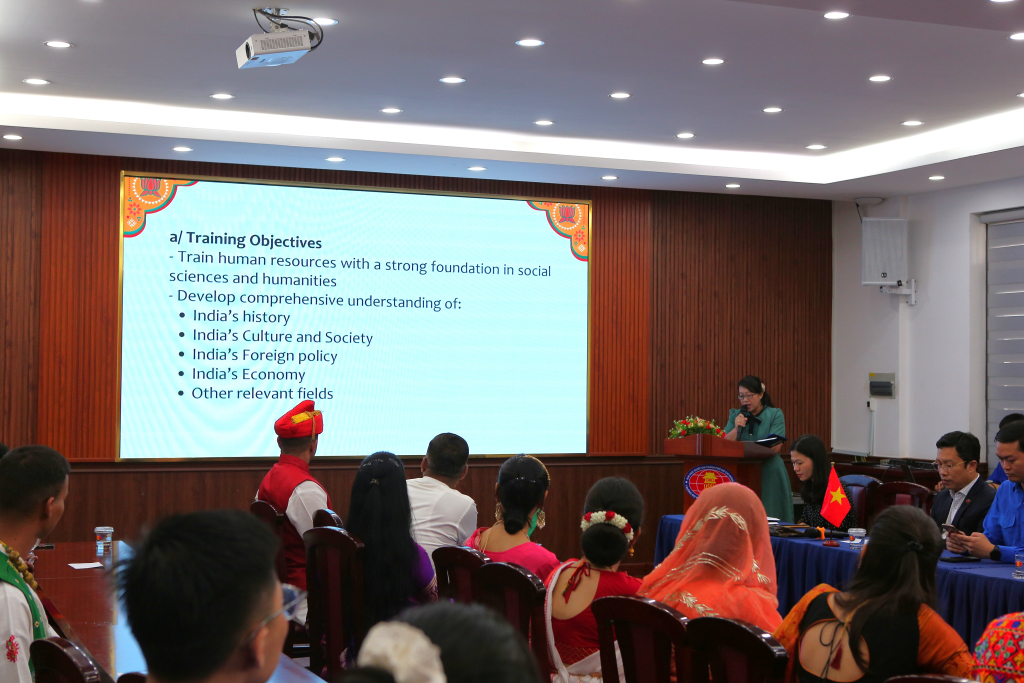 a/ Training Objectives
- Train human resources with a strong foundation in social sciences and humanities
- Develop comprehensive understanding of:
• India's history
• India's Culture and Society
• India's Foreign policy
• India's Economy
• Other relevant fields